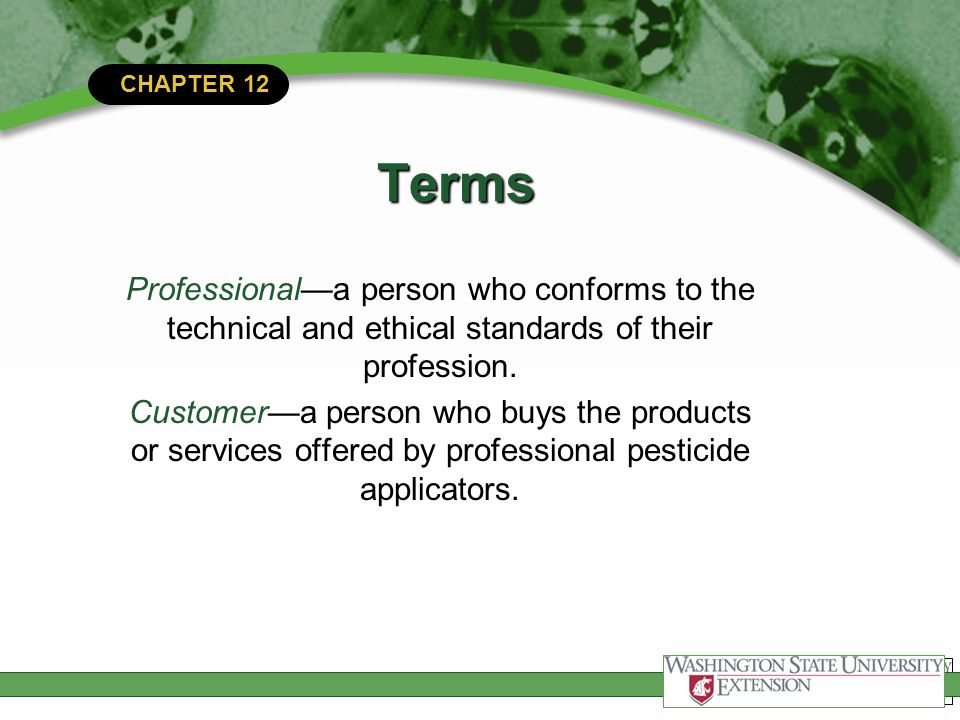 CHAPTER 12

Terms

Professional—a person who conforms to the technical and ethical standards of their profession.

Customer—a person who buys the products or services offered by professional pesticide applicators.

WASHINGTON STATE UNIVERSITY
EXTENSION